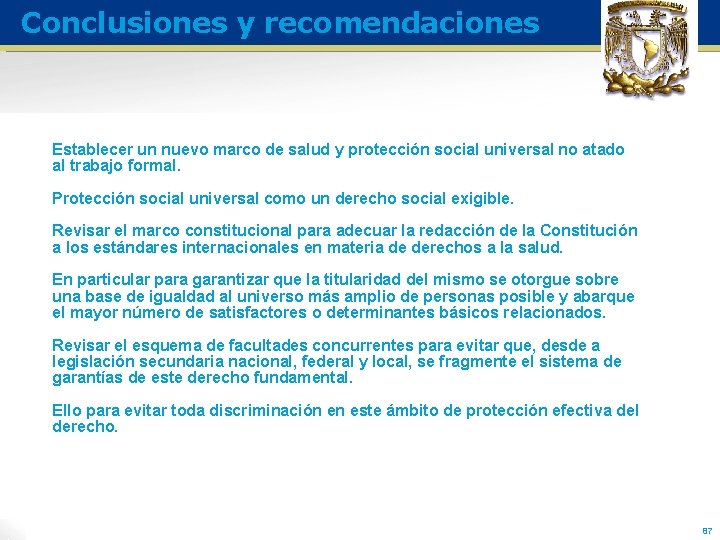 Conclusiones y recomendaciones

Establecer un nuevo marco de salud y protección social universal no atado al trabajo formal.

Protección social universal como un derecho social exigible.

Revisar el marco constitucional para adecuar la redacción de la Constitución a los estándares internacionales en materia de derechos a la salud.

En particular para garantizar que la titularidad del mismo se otorgue sobre una base de igualdad al universo más amplio de personas posible y abarque el mayor número de satisfactores o determinantes básicos relacionados.

Revisar el esquema de facultades concurrentes para evitar que, desde a legislación secundaria nacional, federal y local, se fragmente el sistema de garantías de este derecho fundamental.

Ello para evitar toda discriminación en este ámbito de protección efectiva del derecho.

67